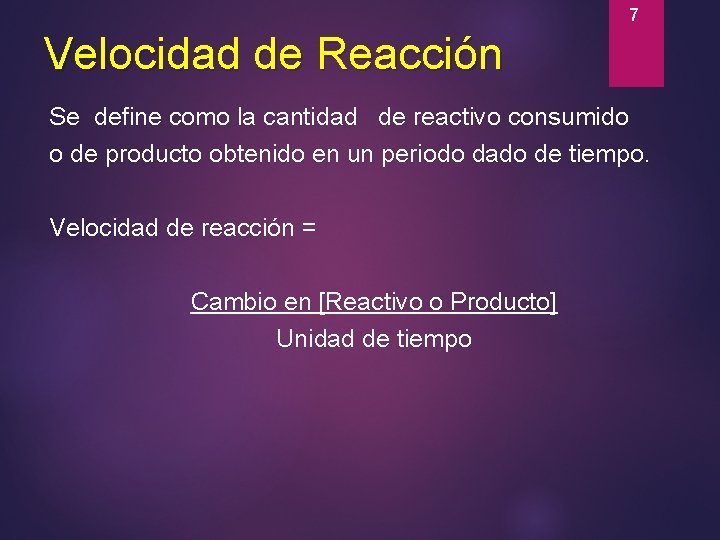 7

Velocidad de Reacción

Se define como la cantidad de reactivo consumido o de producto obtenido en un periodo dado de tiempo.

Velocidad de reacción =

Cambio en [Reactivo o Producto]
Unidad de tiempo